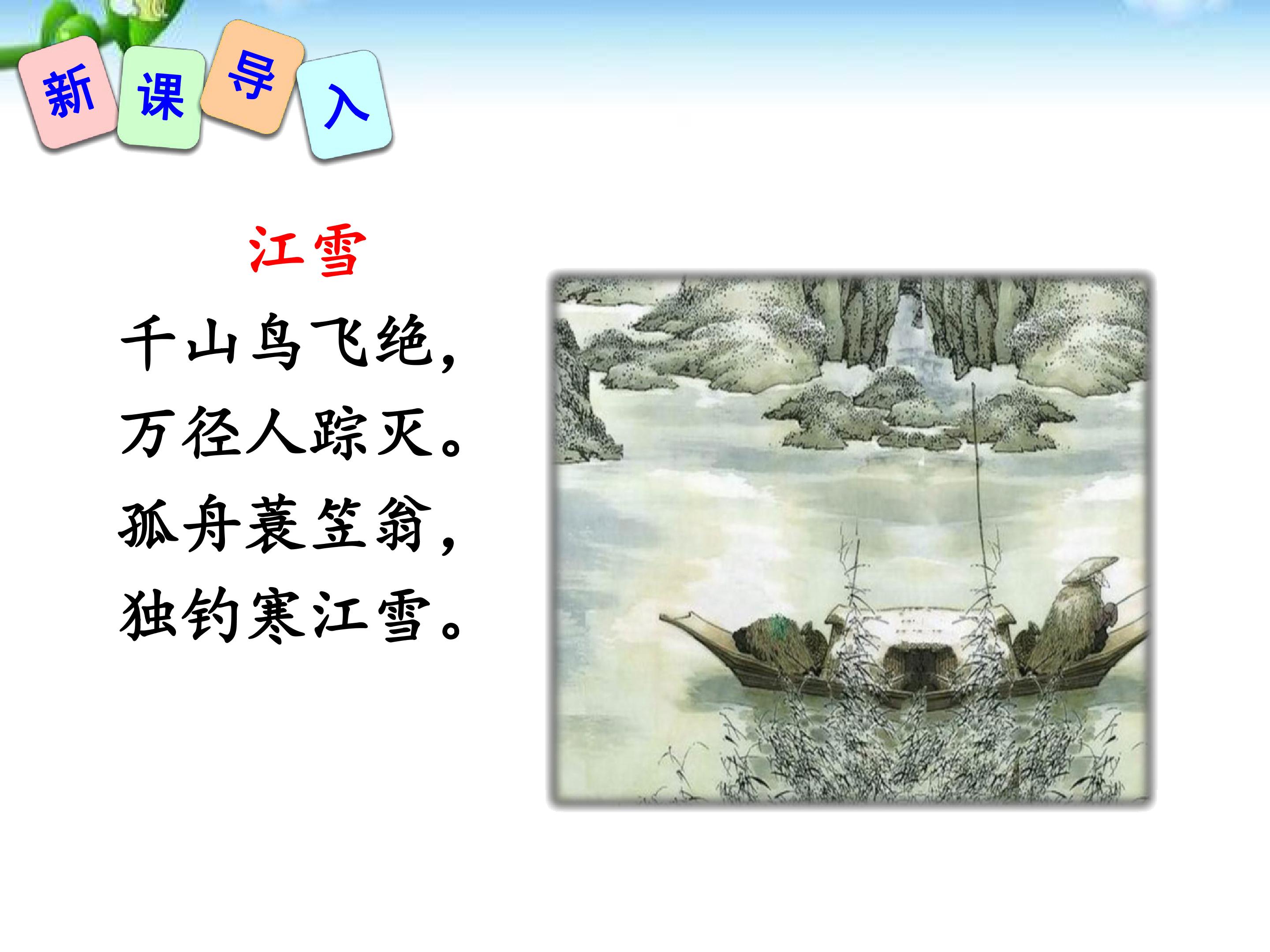 新课导入

江雪

千山鸟飞绝，
万径人踪灭。
孤舟蓑笠翁，
独钓寒江雪。